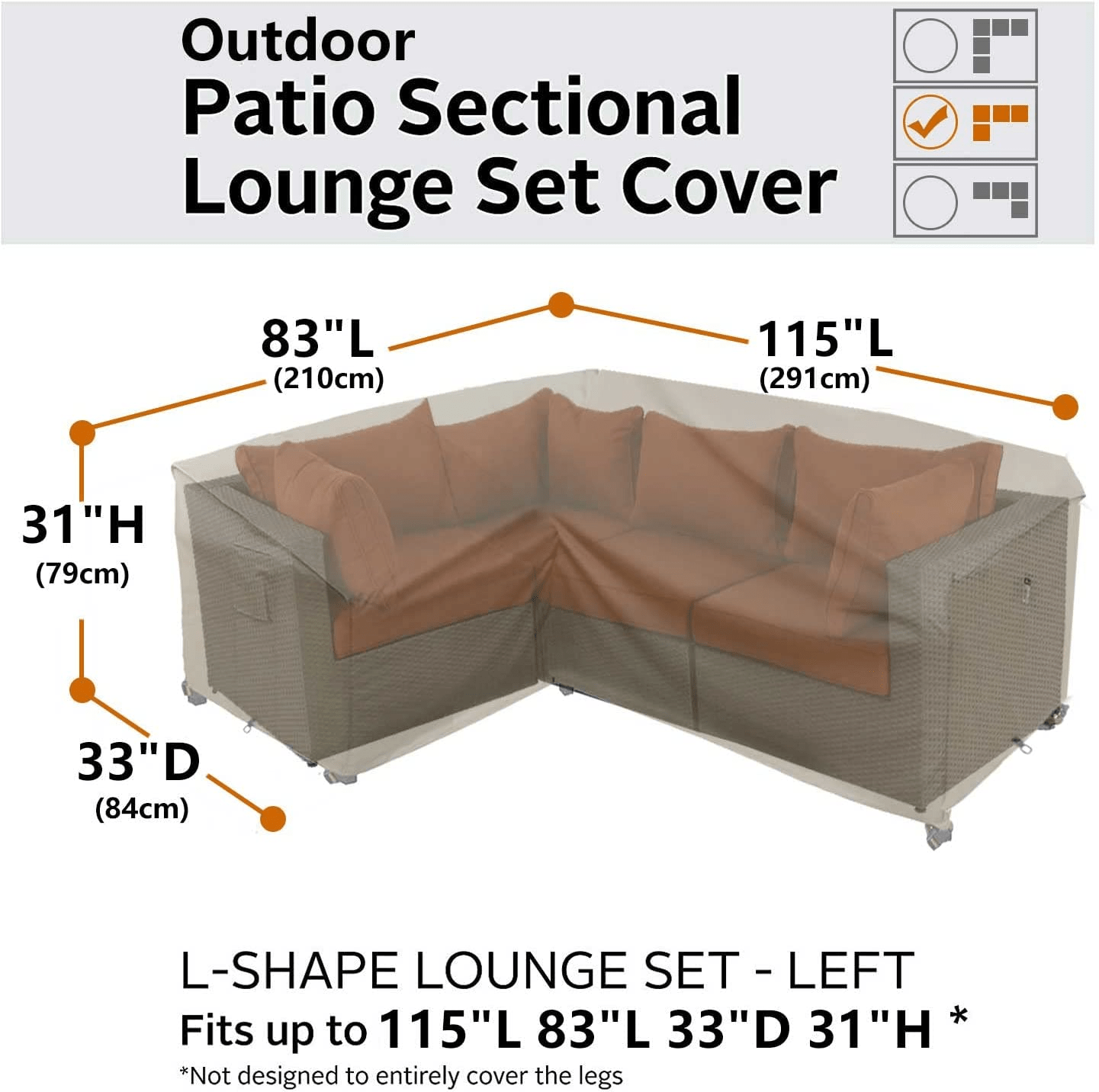 Outdoor
Patio Sectional
Lounge Set Cover

83"L
(210cm)

115"L
(291cm)

31"H
(79cm)

33"D
(84cm)

L-SHAPE LOUNGE SET - LEFT
Fits up to 115"L 83"L 33"D 31"H *
*Not designed to entirely cover the legs